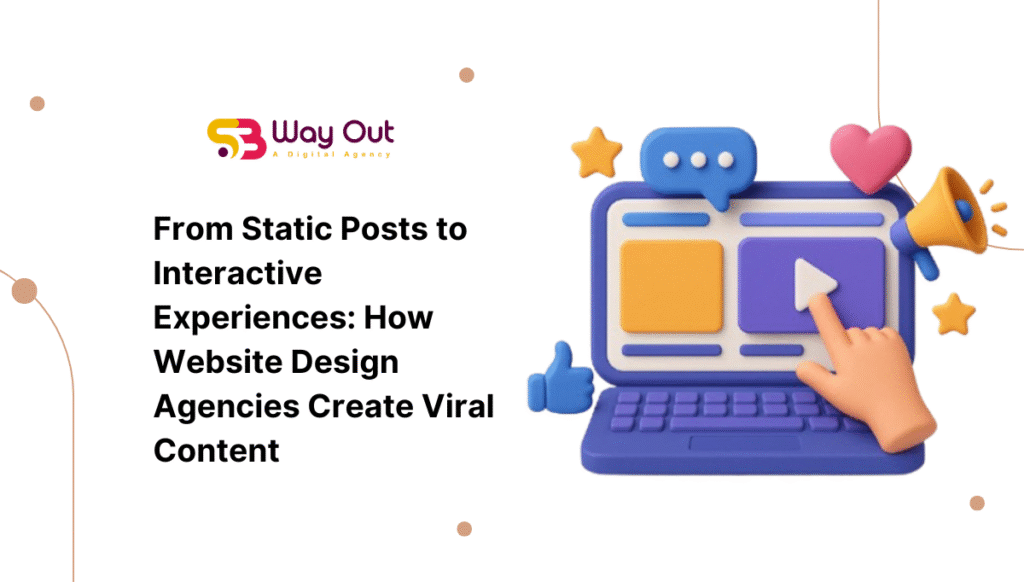 Way Out
A Digital Agency

From Static Posts to Interactive Experiences: How Website Design Agencies Create Viral Content